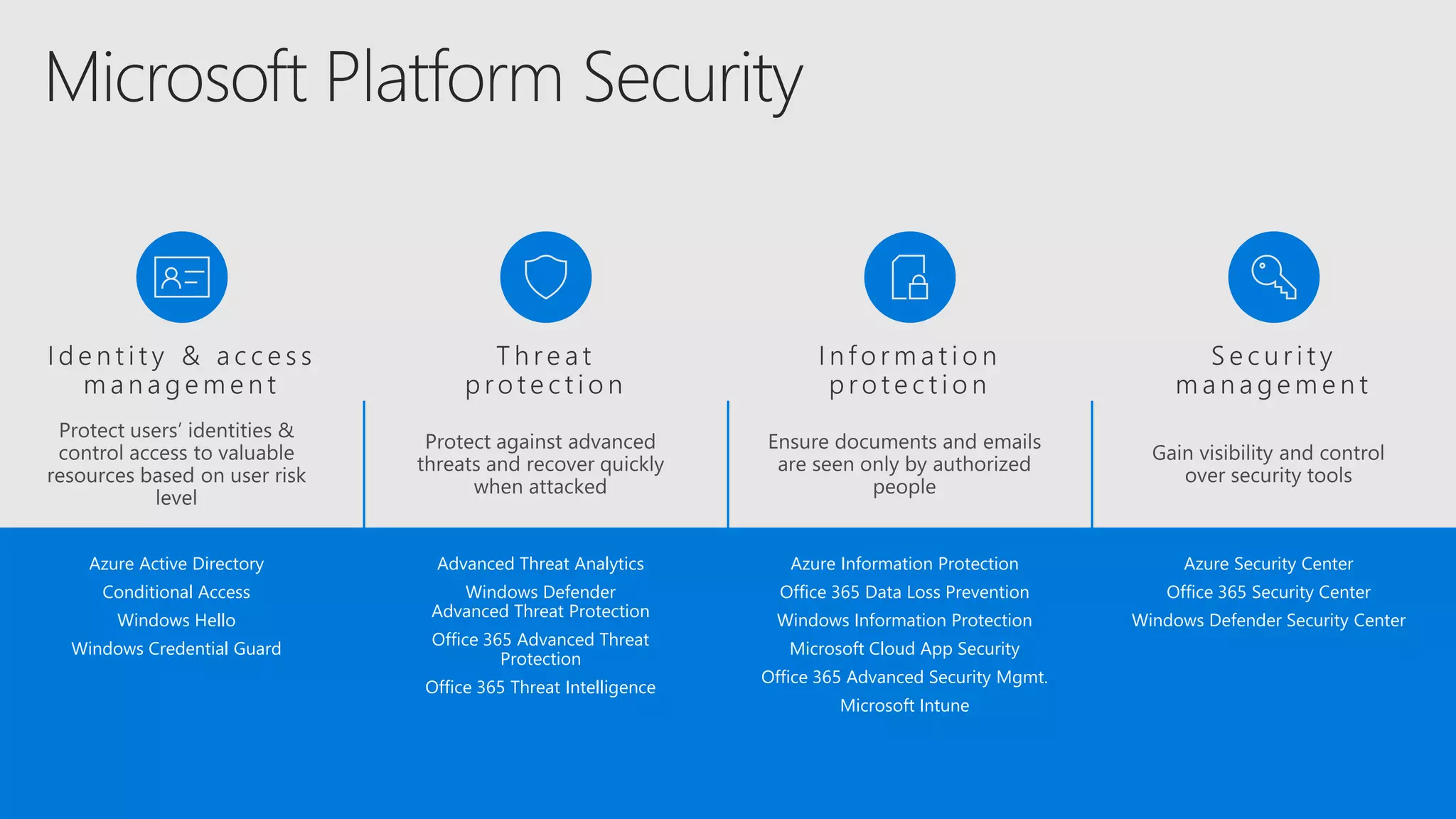 Microsoft Platform Security

Identity & access management

Protect users' identities & control access to valuable resources based on user risk level

Azure Active Directory
Conditional Access
Windows Hello
Windows Credential Guard

Threat protection

Protect against advanced threats and recover quickly when attacked

Advanced Threat Analytics
Windows Defender Advanced Threat Protection
Office 365 Advanced Threat Protection
Office 365 Threat Intelligence

Information protection

Ensure documents and emails are seen only by authorized people

Azure Information Protection
Office 365 Data Loss Prevention
Windows Information Protection
Microsoft Cloud App Security
Office 365 Advanced Security Mgmt.
Microsoft Intune

Security management

Gain visibility and control over security tools

Azure Security Center
Office 365 Security Center
Windows Defender Security Center